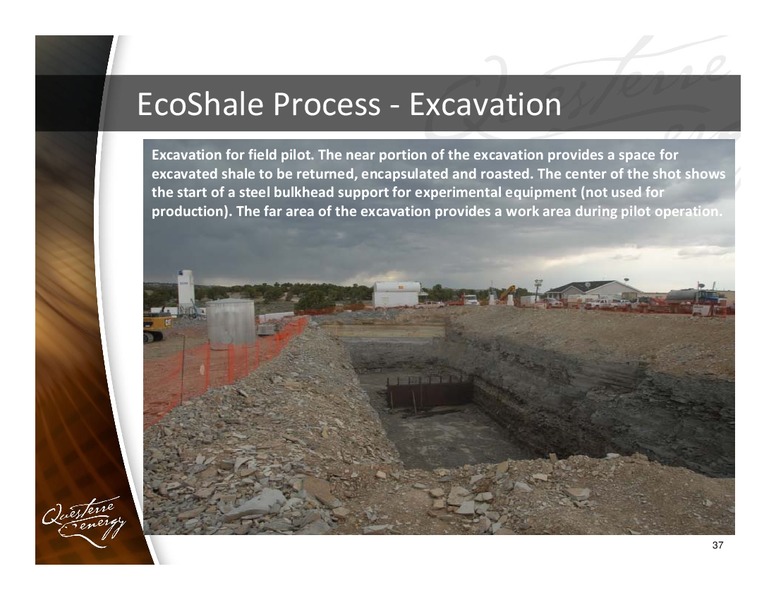 EcoShale Process - Excavation

Excavation for field pilot. The near portion of the excavation provides a space for excavated shale to be returned, encapsulated and roasted. The center of the shot shows the start of a steel bulkhead support for experimental equipment (not used for production). The far area of the excavation provides a work area during pilot operation.

Questerre energy

37